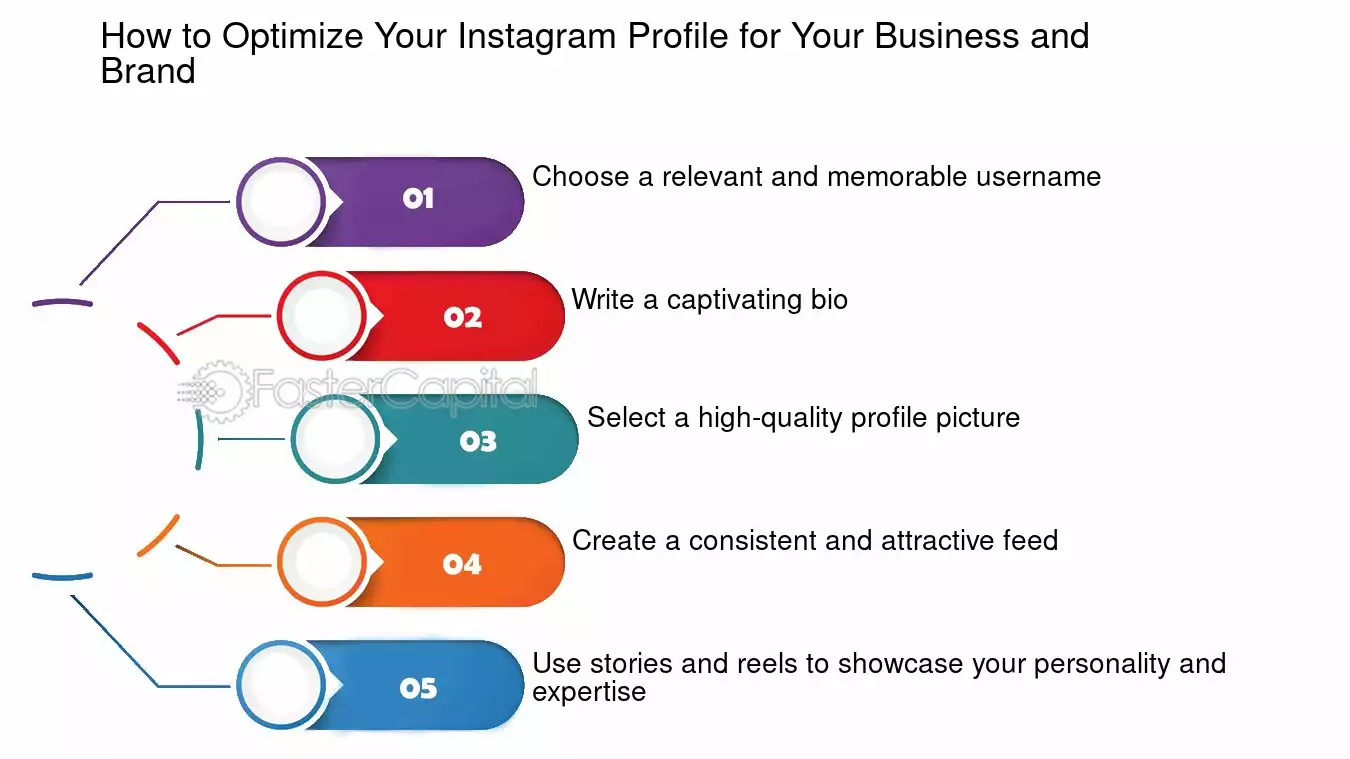 How to Optimize Your Instagram Profile for Your Business and Brand

01 Choose a relevant and memorable username

02 Write a captivating bio

FasterCapital

03 Select a high-quality profile picture

04 Create a consistent and attractive feed

05 Use stories and reels to showcase your personality and expertise